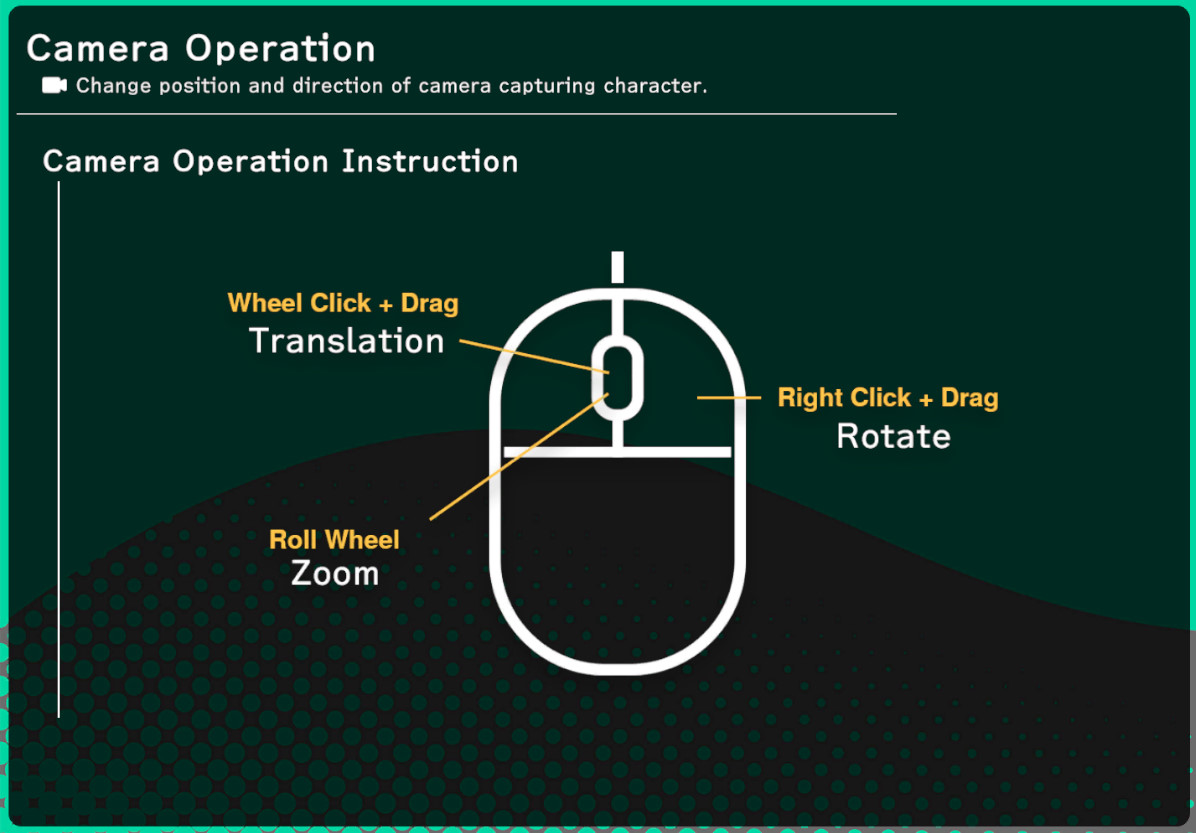 Camera Operation

Change position and direction of camera capturing character.

Camera Operation Instruction

Wheel Click + Drag
Translation

Right Click + Drag
Rotate

Roll Wheel
Zoom